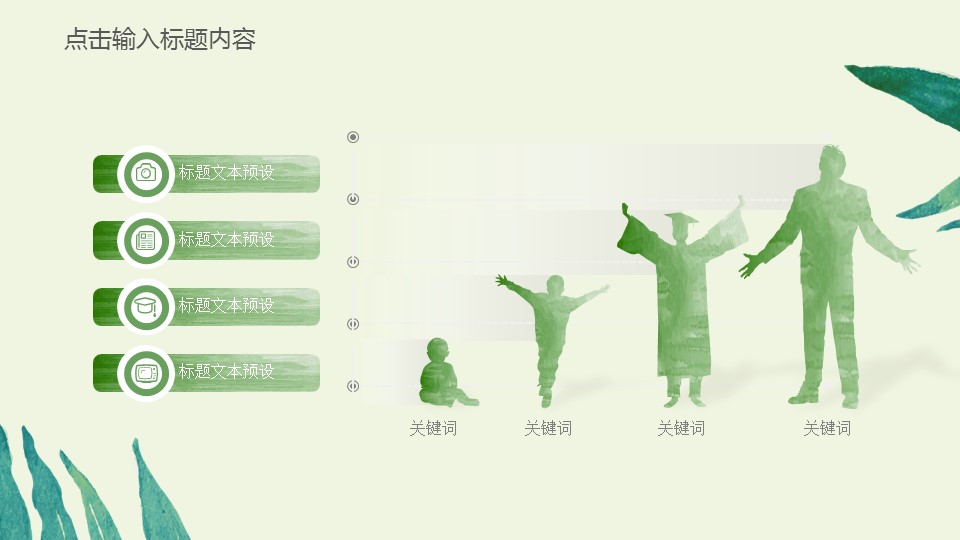 点击输入标题内容

标题文本预设

标题文本预设

标题文本预设

标题文本预设

关键词

关键词

关键词

关键词